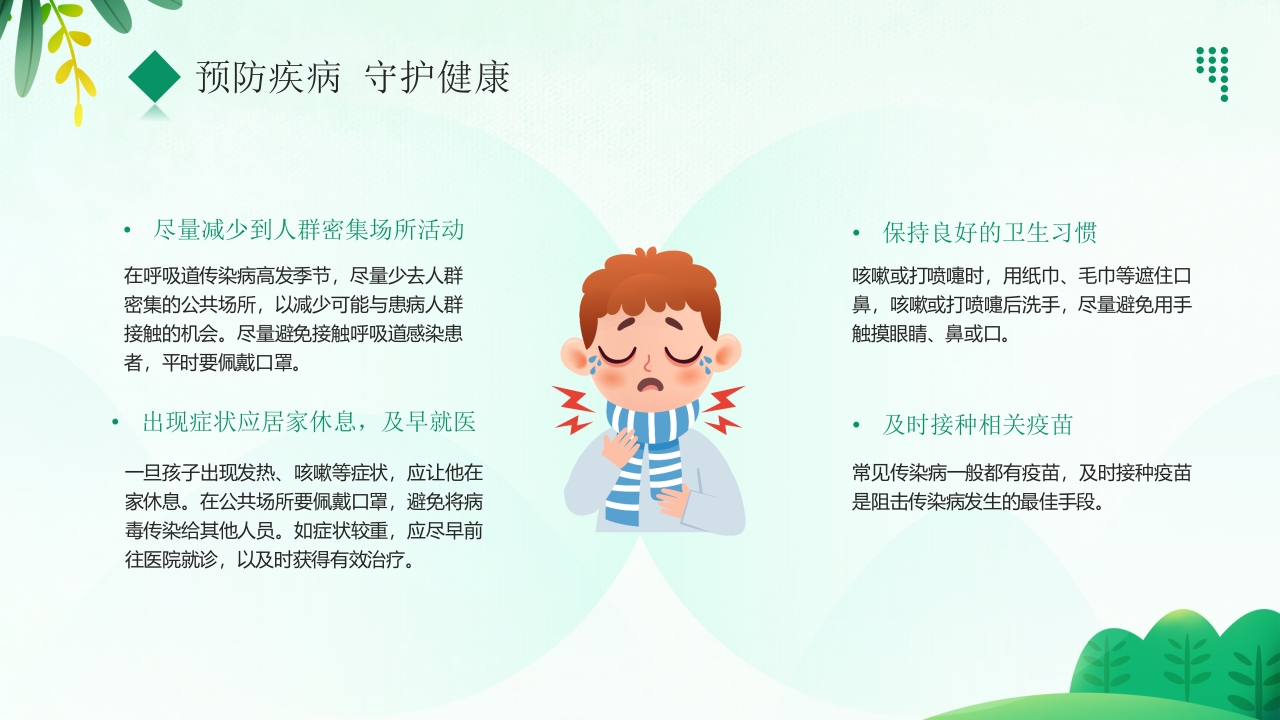 预防疾病 守护健康

• 尽量减少到人群密集场所活动

在呼吸道传染病高发季节，尽量少去人群密集的公共场所，以减少可能与患病人群接触的机会。尽量避免接触呼吸道感染患者，平时要佩戴口罩。

• 出现症状应居家休息，及早就医

一旦孩子出现发热、咳嗽等症状，应让他在家休息。在公共场所要佩戴口罩，避免将病毒传染给其他人员。如症状较重，应尽早前往医院就诊，以及时获得有效治疗。

• 保持良好的卫生习惯

咳嗽或打喷嚏时，用纸巾、毛巾等遮住口鼻，咳嗽或打喷嚏后洗手，尽量避免用手触摸眼睛、鼻或口。

• 及时接种相关疫苗

常见传染病一般都有疫苗，及时接种疫苗是阻击传染病发生的最佳手段。